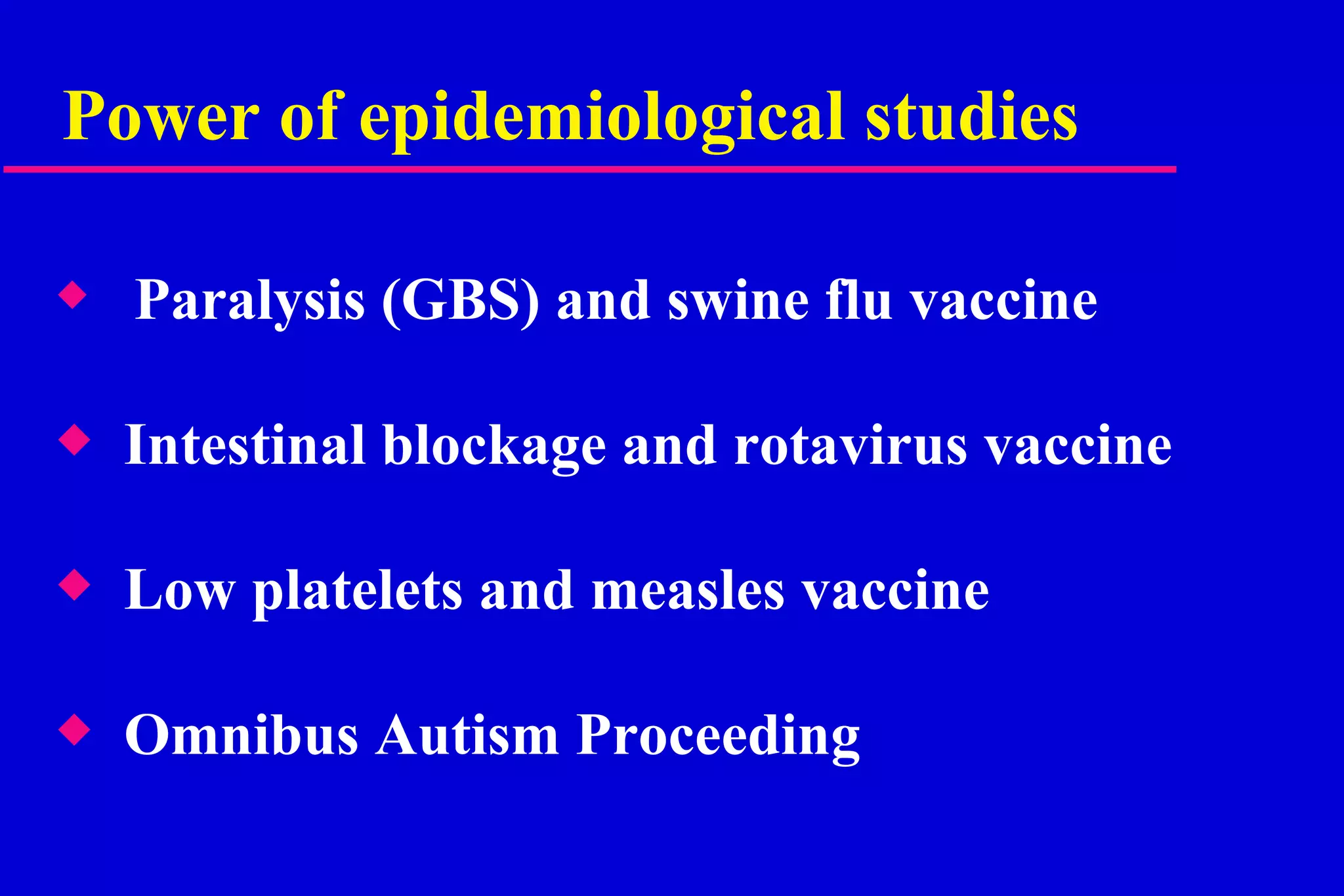 Power of epidemiological studies

◆ Paralysis (GBS) and swine flu vaccine

◆ Intestinal blockage and rotavirus vaccine

◆ Low platelets and measles vaccine

◆ Omnibus Autism Proceeding